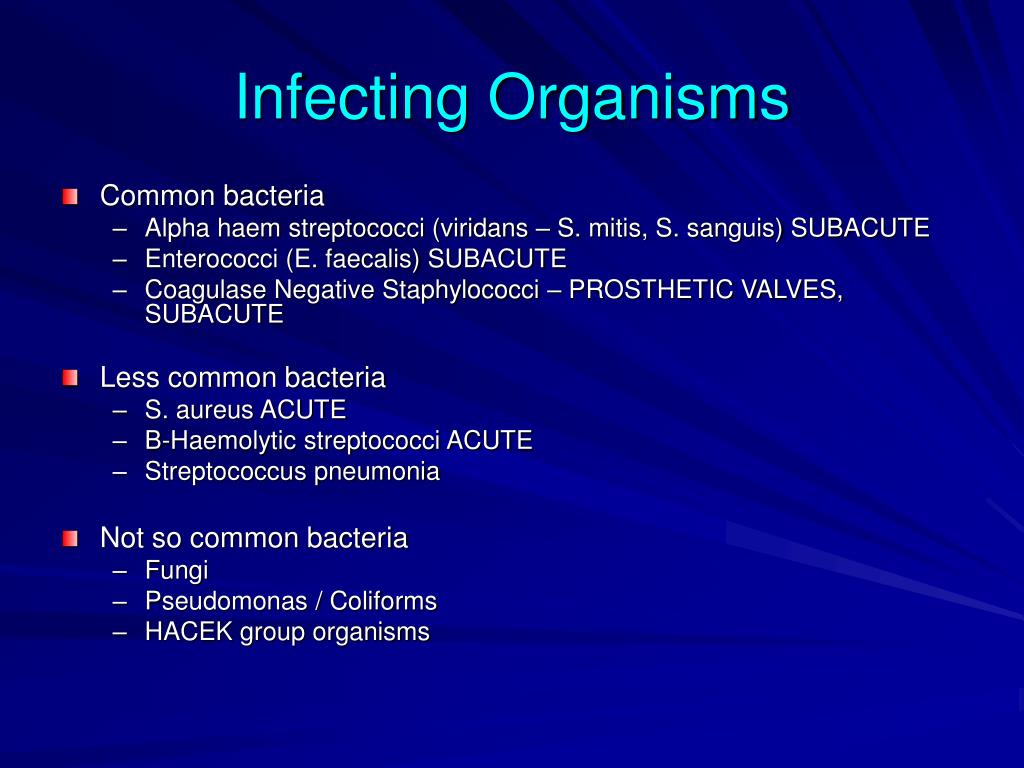 Infecting Organisms

Common bacteria
– Alpha haem streptococci (viridans – S. mitis, S. sanguis) SUBACUTE
– Enterococci (E. faecalis) SUBACUTE
– Coagulase Negative Staphylococci – PROSTHETIC VALVES, SUBACUTE

Less common bacteria
– S. aureus ACUTE
– B-Haemolytic streptococci ACUTE
– Streptococcus pneumonia

Not so common bacteria
– Fungi
– Pseudomonas / Coliforms
– HACEK group organisms